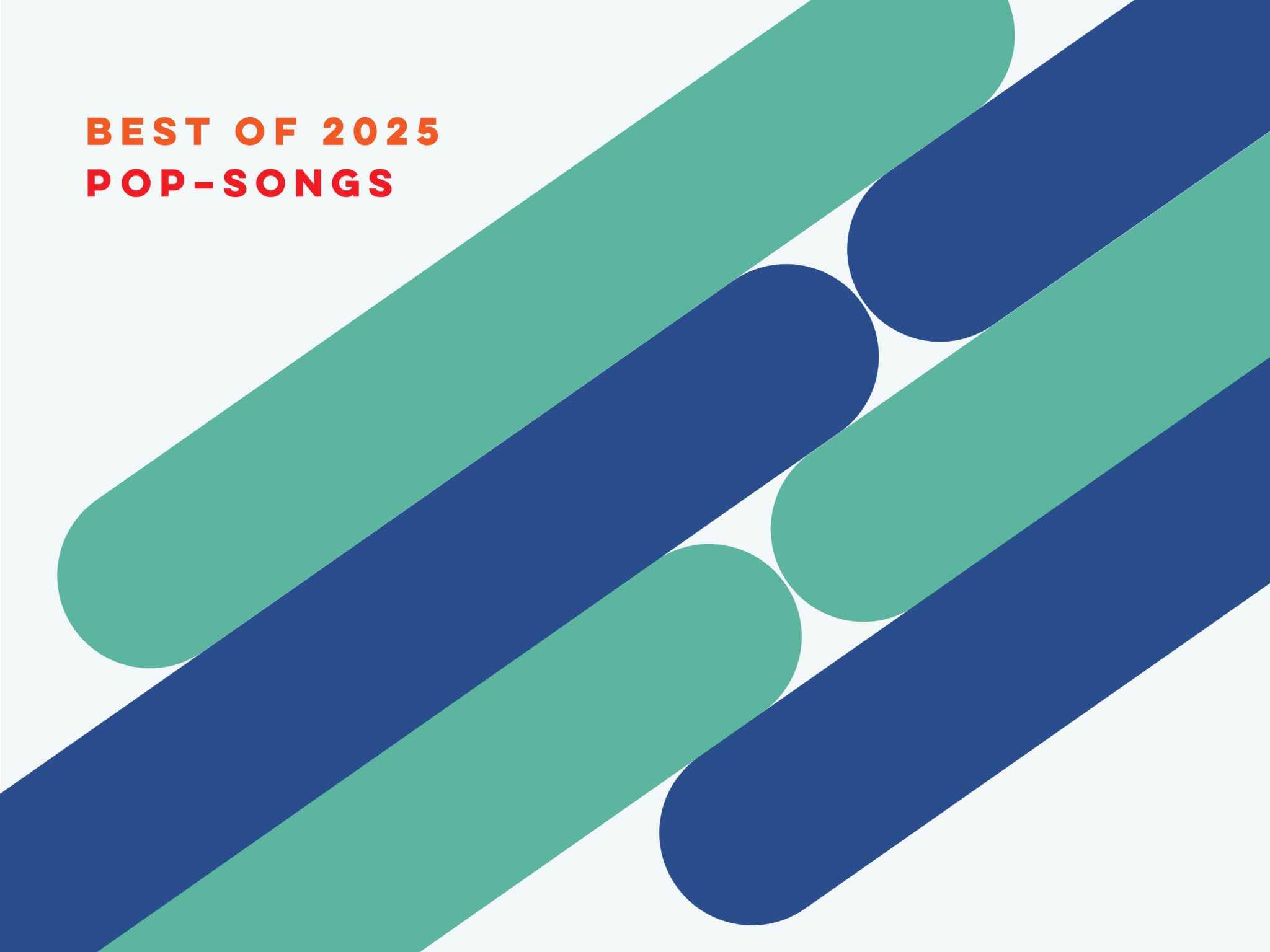 BEST OF 2025
POP-SONGS